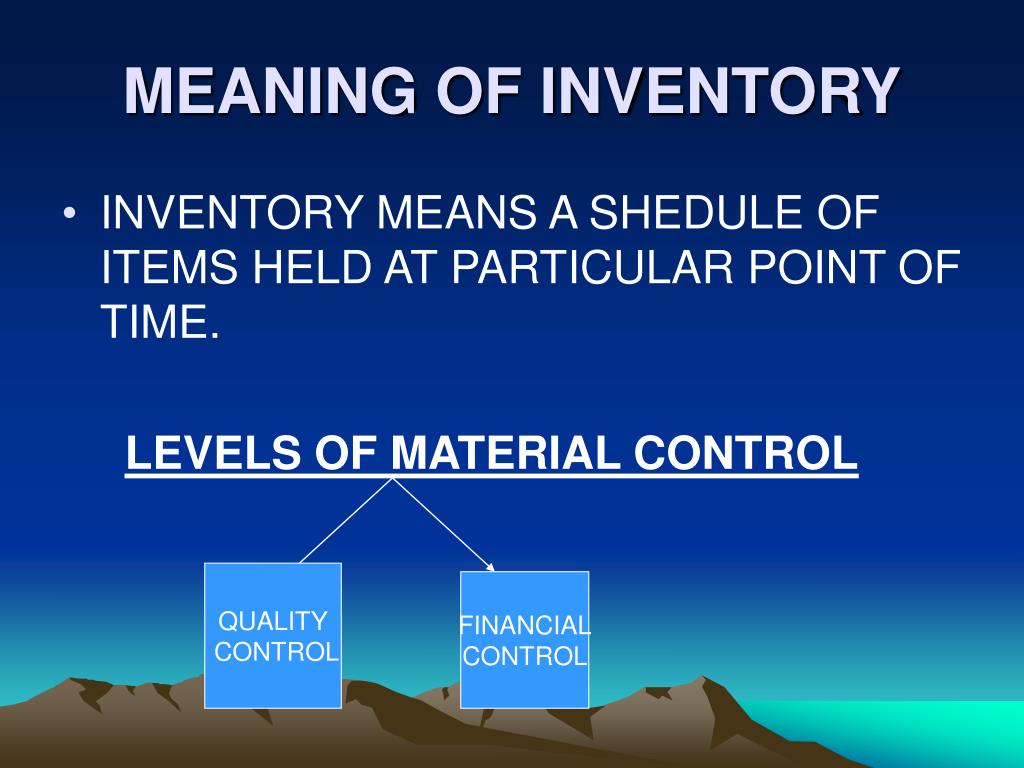 MEANING OF INVENTORY

• INVENTORY MEANS A SHEDULE OF ITEMS HELD AT PARTICULAR POINT OF TIME.

LEVELS OF MATERIAL CONTROL

QUALITY CONTROL

FINANCIAL CONTROL